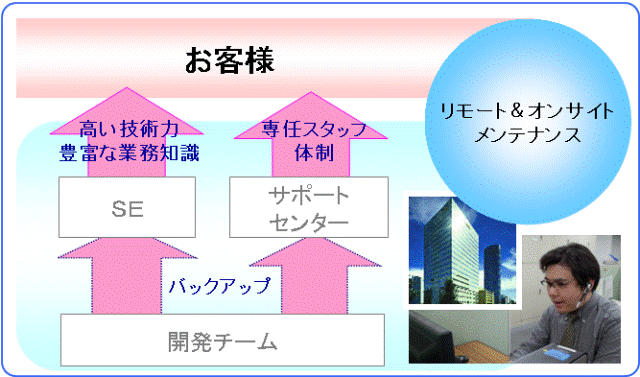 お客様

リモート＆オンサイト
メンテナンス

高い技術力
豊富な業務知識

専任スタッフ
体制

SE

サポート
センター

バックアップ

開発チーム